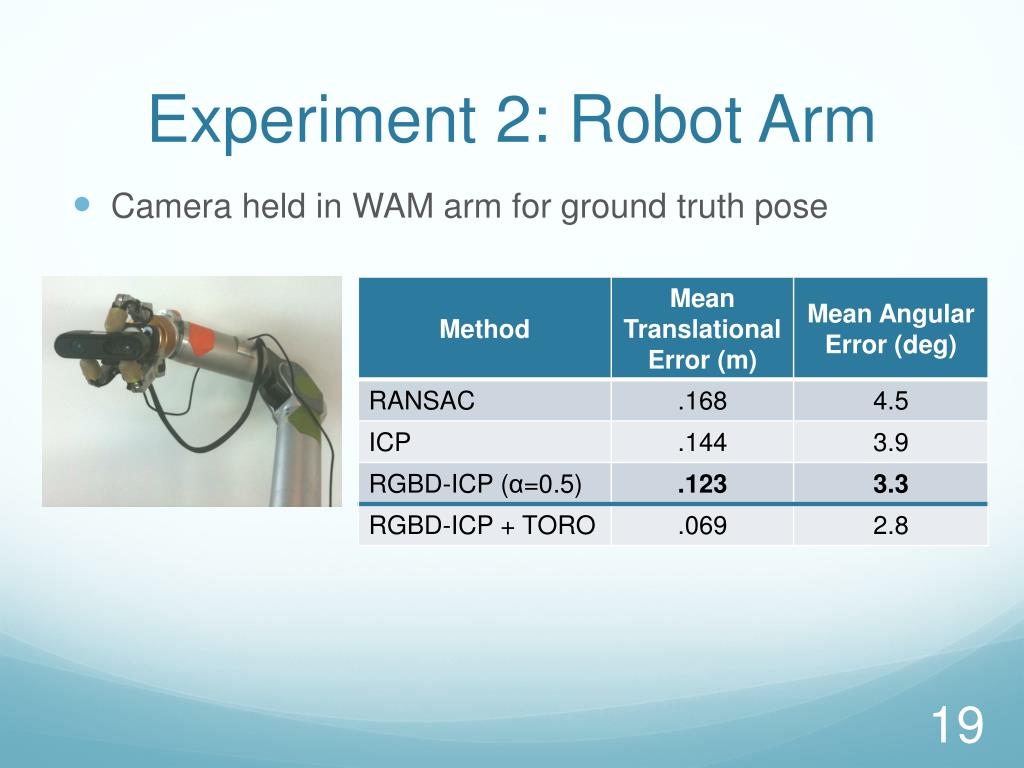 Experiment 2: Robot Arm

Camera held in WAM arm for ground truth pose

| Method | Mean Translational Error (m) | Mean Angular Error (deg) |
|---|---|---|
| RANSAC | .168 | 4.5 |
| ICP | .144 | 3.9 |
| RGBD-ICP (α=0.5) | **.123** | **3.3** |
| RGBD-ICP + TORO | .069 | 2.8 |

19